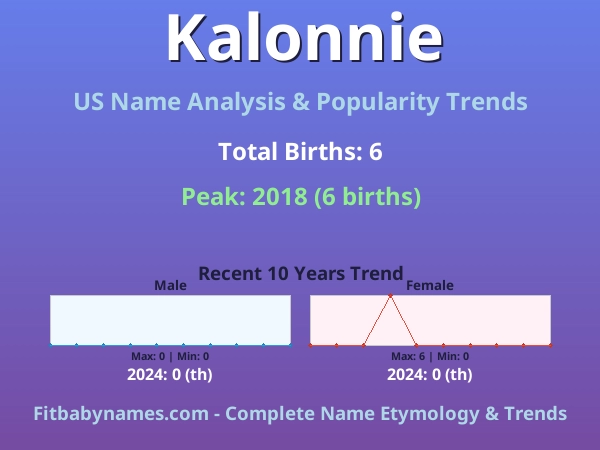 Kalonnie

US Name Analysis & Popularity Trends

Total Births: 6

Peak: 2018 (6 births)

Recent 10 Years Trend

Male

Max: 0 | Min: 0

2024: 0 (th)

Female

Max: 6 | Min: 0

2024: 0 (th)

Fitbabynames.com - Complete Name Etymology & Trends